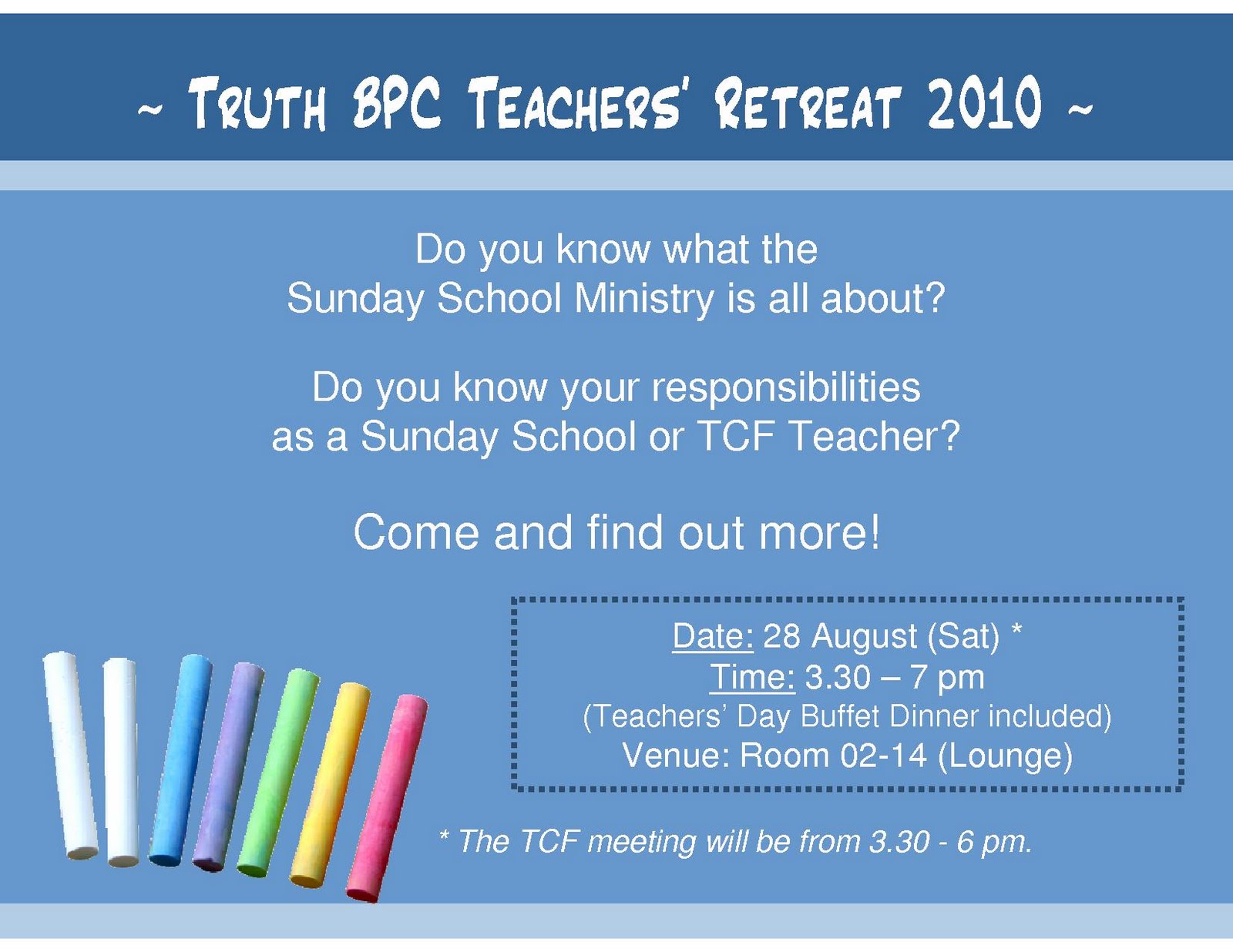 ~ TRUTH BPC TEACHERS' RETREAT 2010 ~

Do you know what the Sunday School Ministry is all about?

Do you know your responsibilities as a Sunday School or TCF Teacher?

Come and find out more!

Date: 28 August (Sat) *
Time: 3.30 – 7 pm
(Teachers' Day Buffet Dinner included)
Venue: Room 02-14 (Lounge)

* The TCF meeting will be from 3.30 - 6 pm.